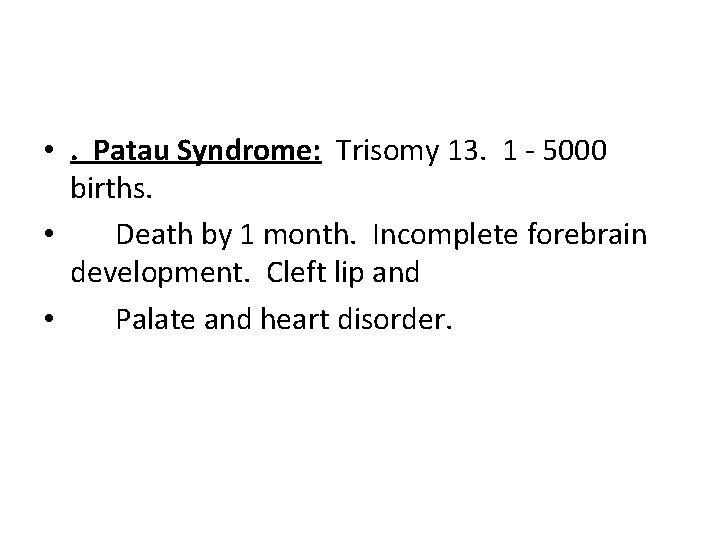 • . Patau Syndrome: Trisomy 13. 1 - 5000 births.

• Death by 1 month. Incomplete forebrain development. Cleft lip and

• Palate and heart disorder.